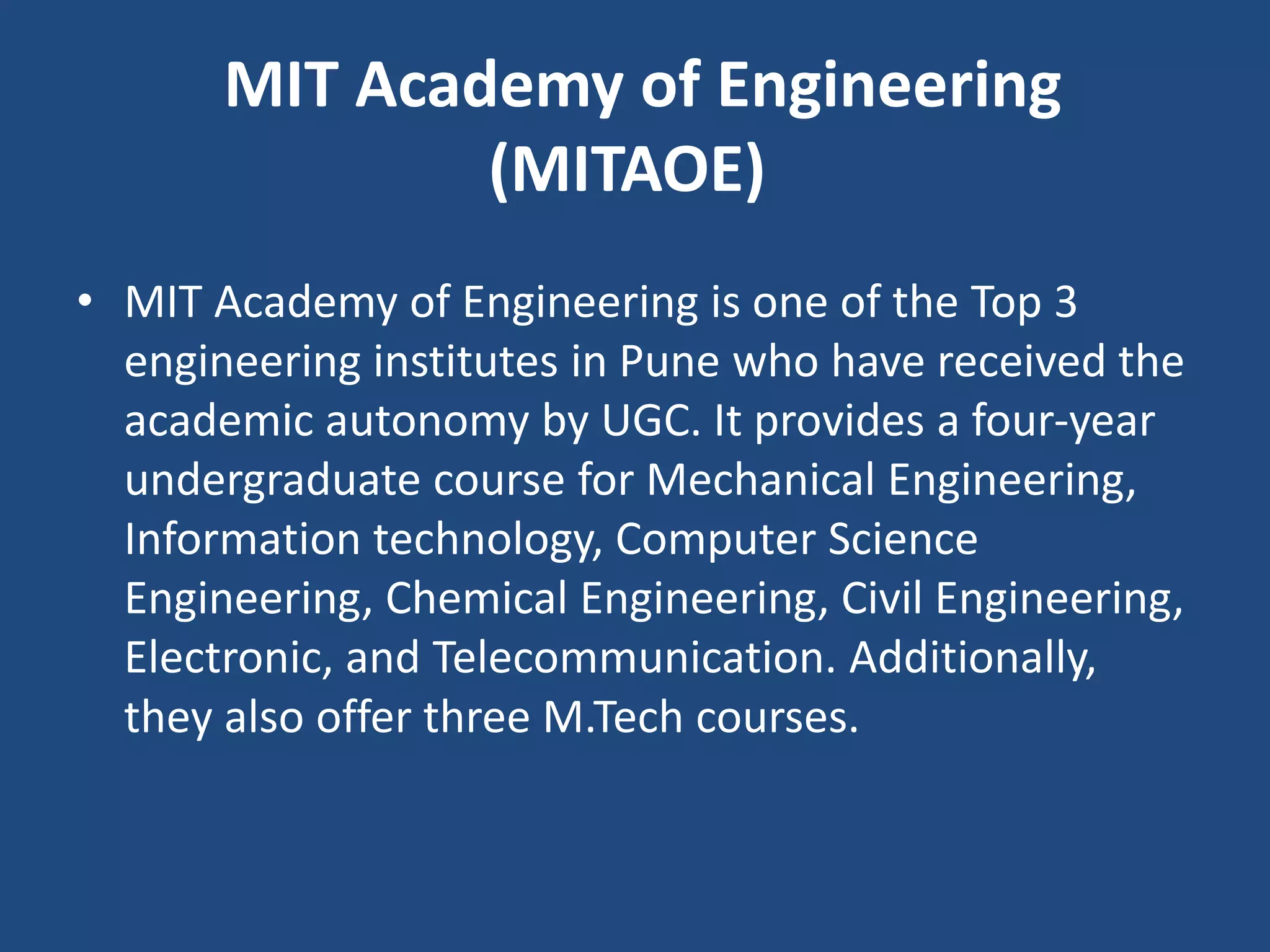 MIT Academy of Engineering (MITAOE)

• MIT Academy of Engineering is one of the Top 3 engineering institutes in Pune who have received the academic autonomy by UGC. It provides a four-year undergraduate course for Mechanical Engineering, Information technology, Computer Science Engineering, Chemical Engineering, Civil Engineering, Electronic, and Telecommunication. Additionally, they also offer three M.Tech courses.